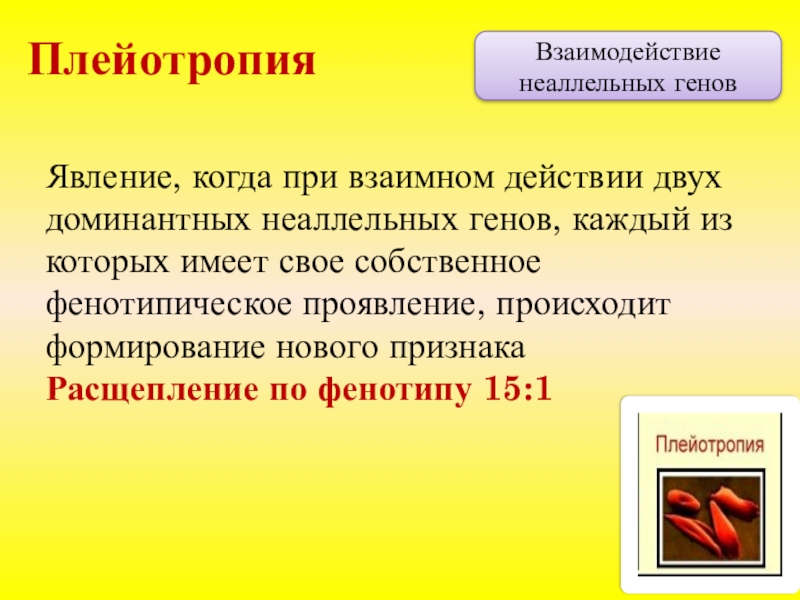 Плейотропия

Взаимодействие неаллельных генов

Явление, когда при взаимном действии двух доминантных неаллельных генов, каждый из которых имеет свое собственное фенотипическое проявление, происходит формирование нового признака
Расщепление по фенотипу 15:1

Плейотропия